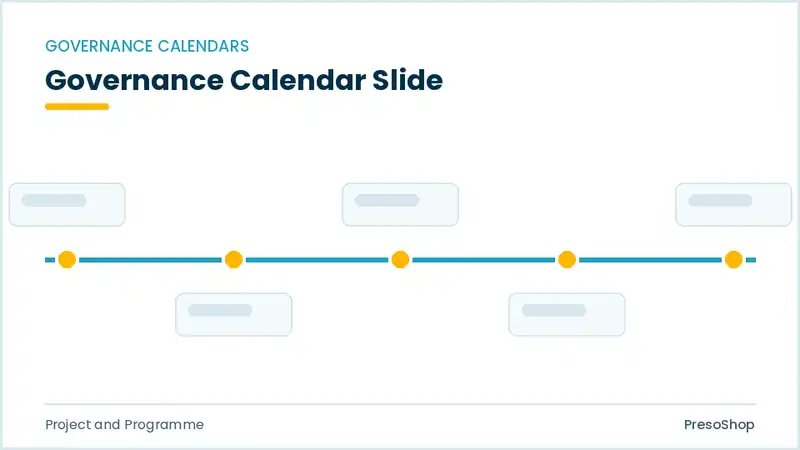 GOVERNANCE CALENDARS

Governance Calendar Slide

Project and Programme

PresoShop